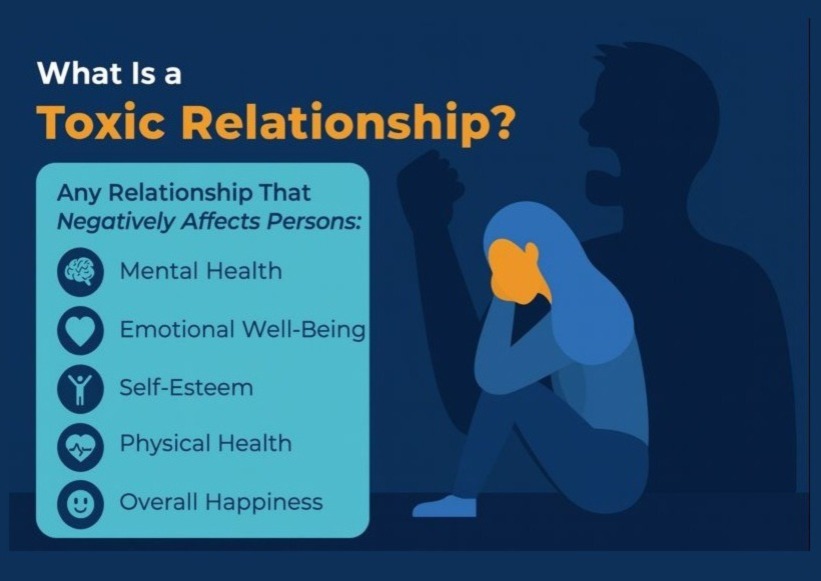 What Is a
Toxic Relationship?

Any Relationship That
Negatively Affects Persons:

Mental Health

Emotional Well-Being

Self-Esteem

Physical Health

Overall Happiness